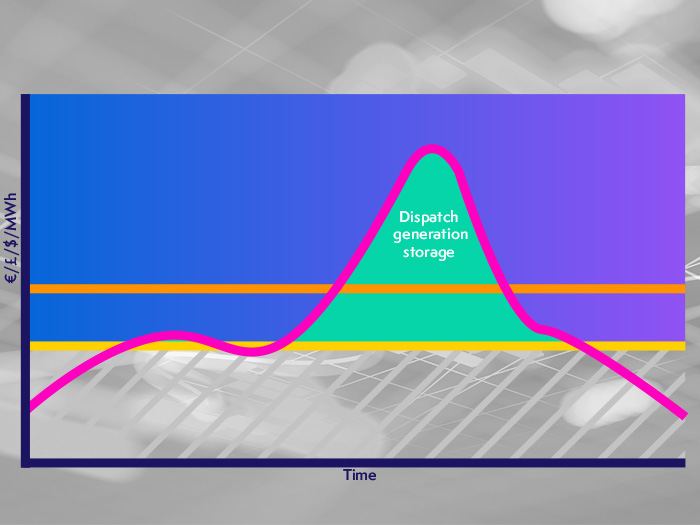 €/£/$/MWh

Dispatch generation storage

Time